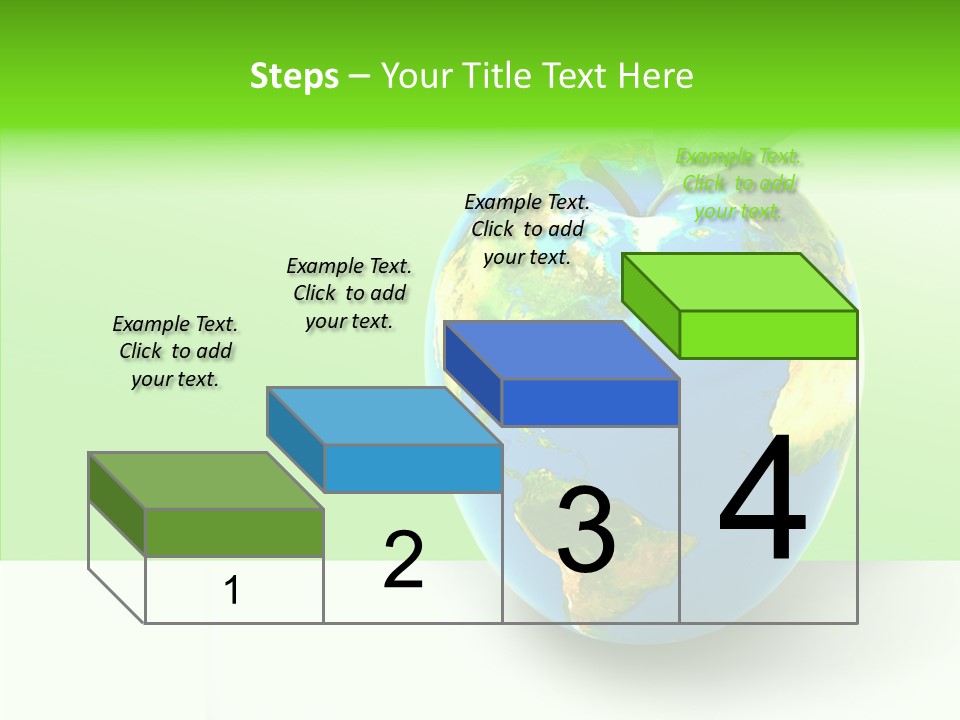 Steps – Your Title Text Here

Example Text. Click to add your text.

Example Text. Click to add your text.

Example Text. Click to add your text.

Example Text. Click to add your text.

1

2

3

4